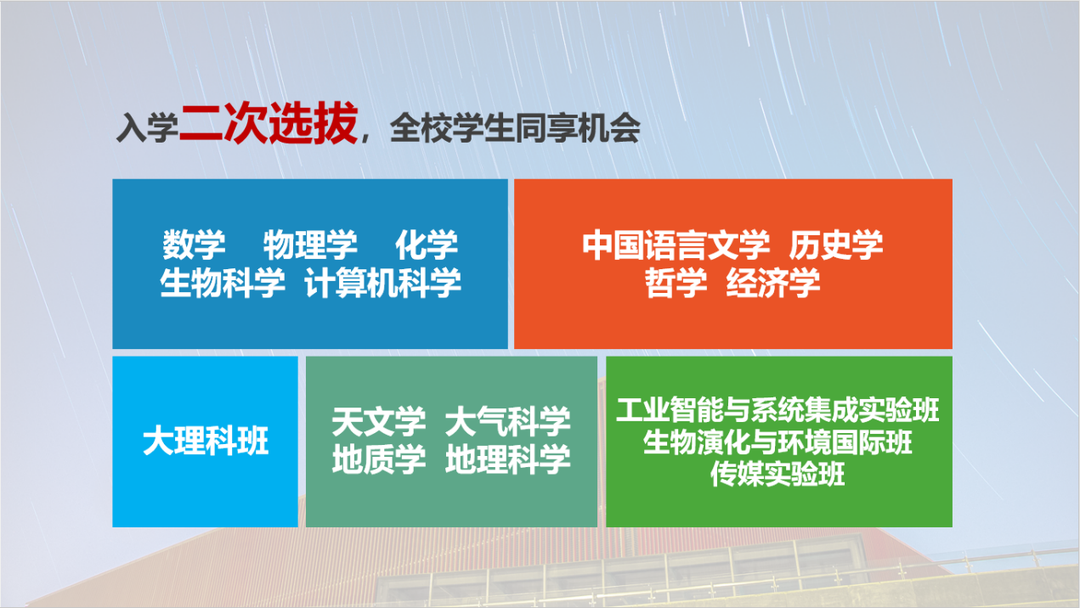 入学二次选拔，全校学生同享机会

数学 物理学 化学
生物科学 计算机科学

中国语言文学 历史学
哲学 经济学

大理科班

天文学 大气科学
地质学 地理科学

工业智能与系统集成实验班
生物演化与环境国际班
传媒实验班